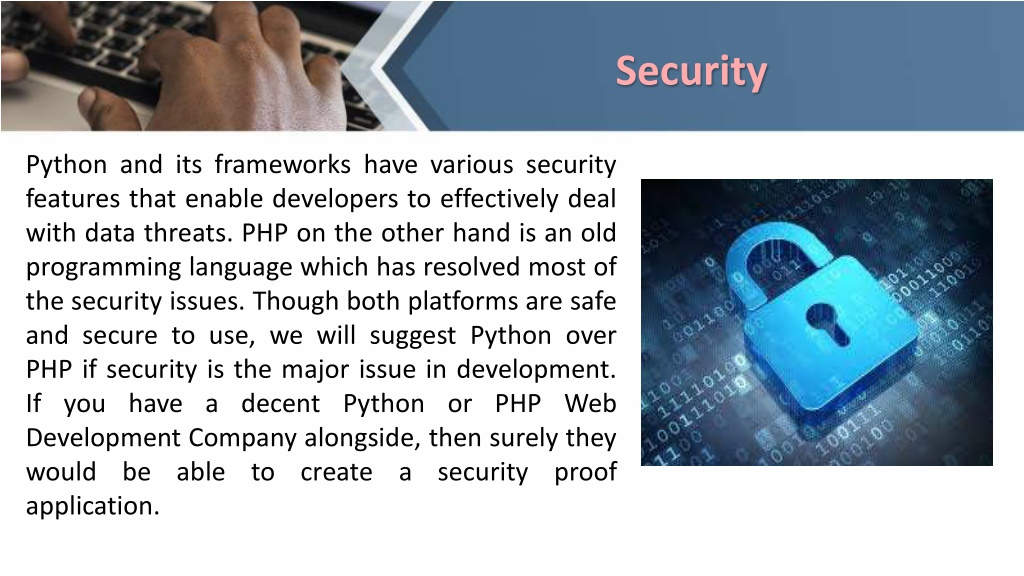 Security

Python and its frameworks have various security features that enable developers to effectively deal with data threats. PHP on the other hand is an old programming language which has resolved most of the security issues. Though both platforms are safe and secure to use, we will suggest Python over PHP if security is the major issue in development. If you have a decent Python or PHP Web Development Company alongside, then surely they would be able to create a security proof application.